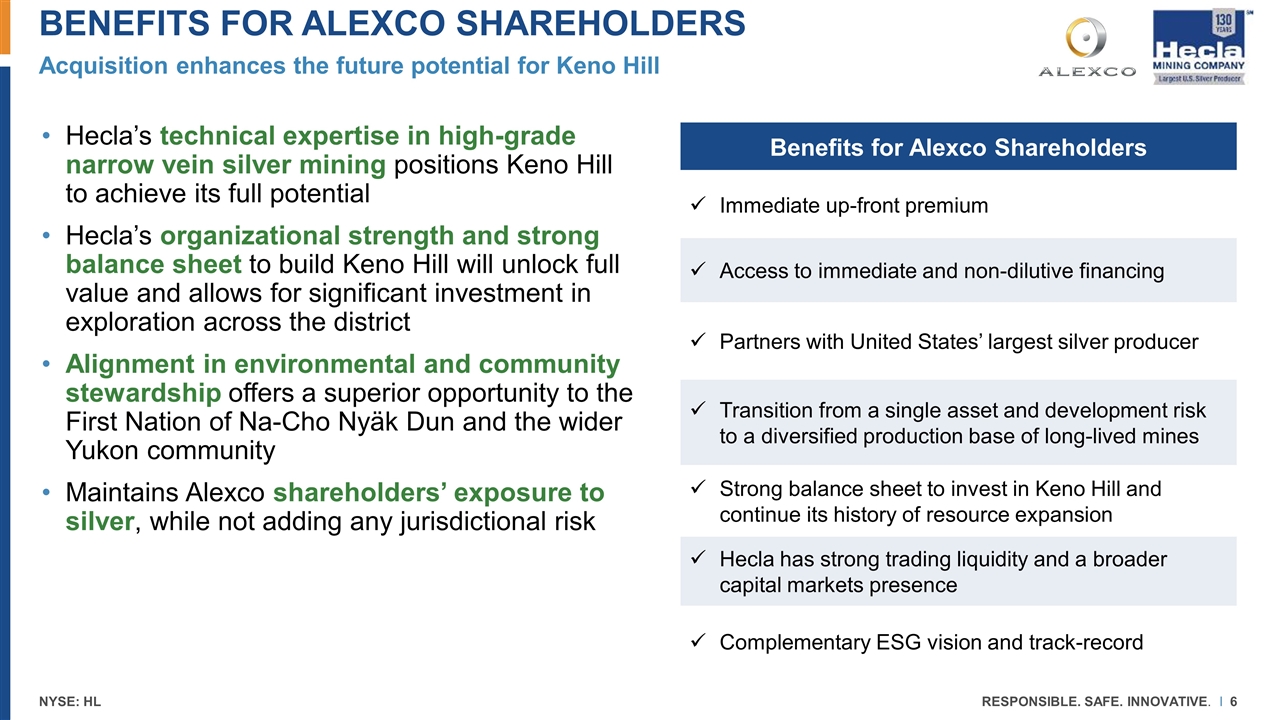 BENEFITS FOR ALEXCO SHAREHOLDERS

Acquisition enhances the future potential for Keno Hill

ALEXCO

130 YEARS
Hecla
MINING COMPANY
Largest U.S. Silver Producer

• Hecla's technical expertise in high-grade narrow vein silver mining positions Keno Hill to achieve its full potential

• Hecla's organizational strength and strong balance sheet to build Keno Hill will unlock full value and allows for significant investment in exploration across the district

• Alignment in environmental and community stewardship offers a superior opportunity to the First Nation of Na-Cho Nyäk Dun and the wider Yukon community

• Maintains Alexco shareholders' exposure to silver, while not adding any jurisdictional risk

Benefits for Alexco Shareholders

✓ Immediate up-front premium

✓ Access to immediate and non-dilutive financing

✓ Partners with United States' largest silver producer

✓ Transition from a single asset and development risk to a diversified production base of long-lived mines

✓ Strong balance sheet to invest in Keno Hill and continue its history of resource expansion

✓ Hecla has strong trading liquidity and a broader capital markets presence

✓ Complementary ESG vision and track-record

NYSE: HL

RESPONSIBLE. SAFE. INNOVATIVE. | 6